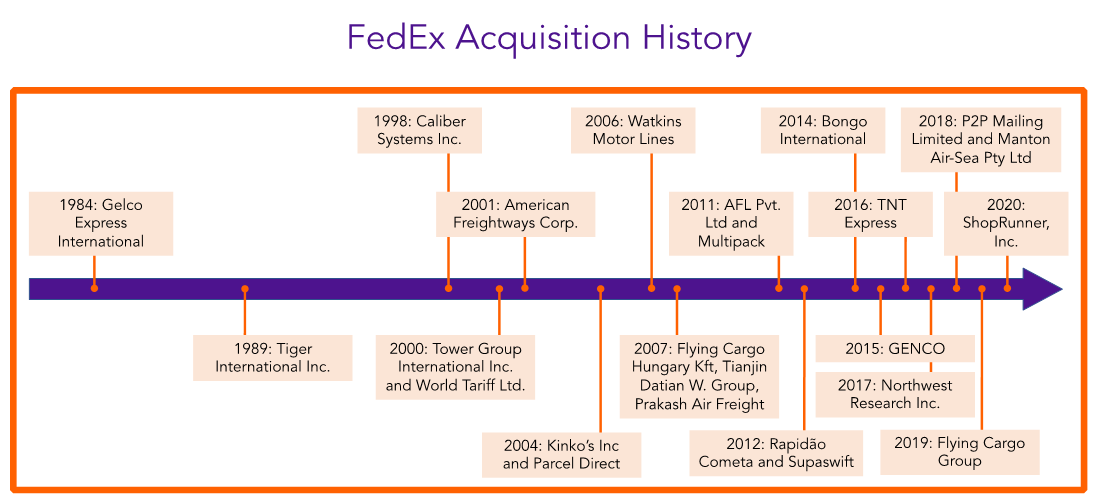 FedEx Acquisition History

1984: Gelco Express International

1989: Tiger International Inc.

1998: Caliber Systems Inc.

2000: Tower Group International Inc. and World Tariff Ltd.

2001: American Freightways Corp.

2004: Kinko's Inc and Parcel Direct

2006: Watkins Motor Lines

2007: Flying Cargo Hungary Kft, Tianjin Datian W. Group, Prakash Air Freight

2011: AFL Pvt. Ltd and Multipack

2012: Rapidão Cometa and Supaswift

2014: Bongo International

2015: GENCO

2016: TNT Express

2017: Northwest Research Inc.

2018: P2P Mailing Limited and Manton Air-Sea Pty Ltd

2019: Flying Cargo Group

2020: ShopRunner, Inc.